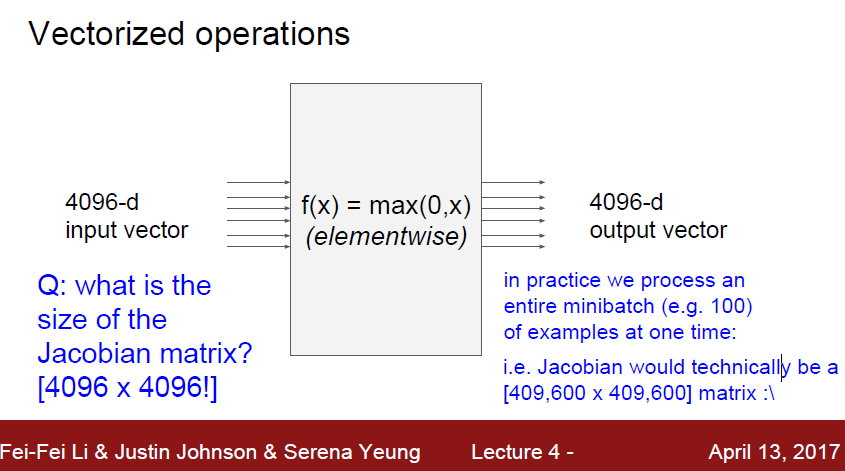 Vectorized operations

4096-d input vector

f(x) = max(0,x) (elementwise)

4096-d output vector

Q: what is the size of the Jacobian matrix? [4096 x 4096!]

in practice we process an entire minibatch (e.g. 100) of examples at one time:

i.e. Jacobian would technically be a [409,600 x 409,600] matrix :\

Fei-Fei Li & Justin Johnson & Serena Yeung Lecture 4 - April 13, 2017